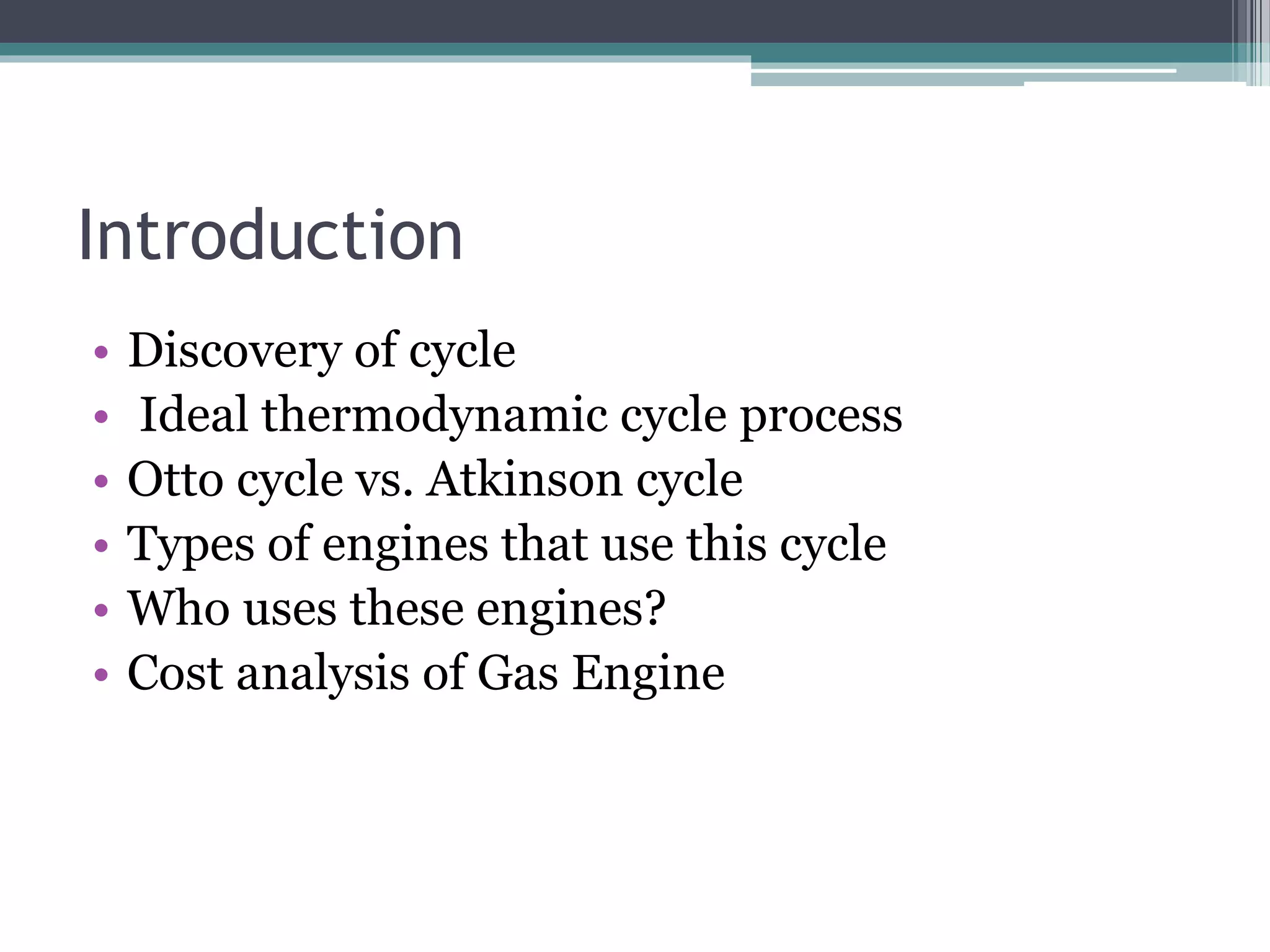 Introduction

• Discovery of cycle
• Ideal thermodynamic cycle process
• Otto cycle vs. Atkinson cycle
• Types of engines that use this cycle
• Who uses these engines?
• Cost analysis of Gas Engine